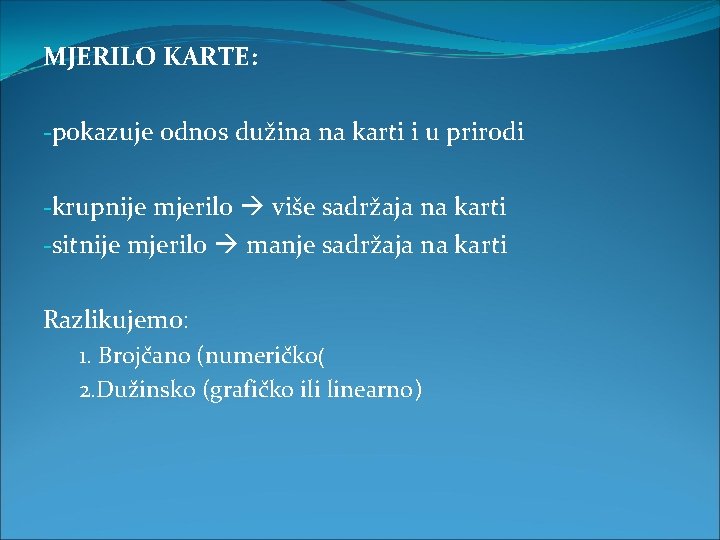 MJERILO KARTE:

-pokazuje odnos dužina na karti i u prirodi

-krupnije mjerilo → više sadržaja na karti
-sitnije mjerilo → manje sadržaja na karti

Razlikujemo:
1. Brojčano (numeričko(
2.Dužinsko (grafičko ili linearno)